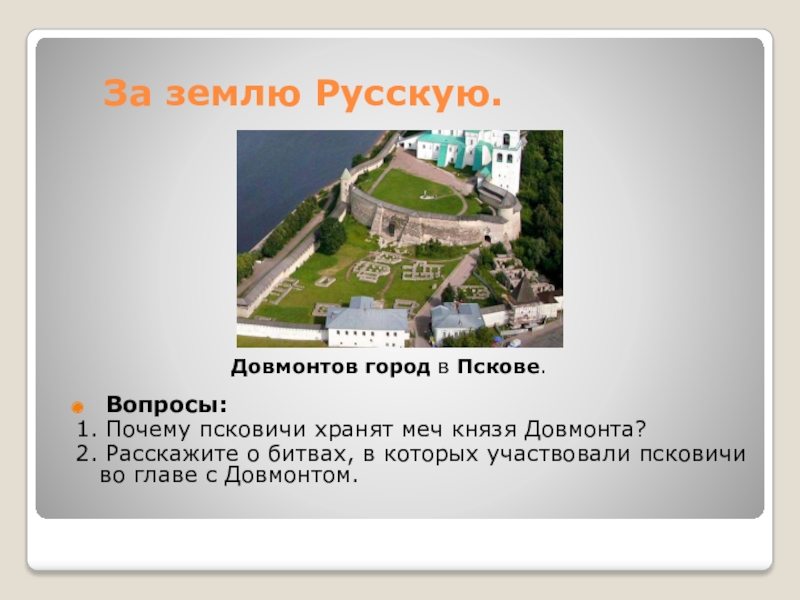 За землю Русскую.

Довмонтов город в Пскове.

Вопросы:

1. Почему псковичи хранят меч князя Довмонта?

2. Расскажите о битвах, в которых участвовали псковичи во главе с Довмонтом.